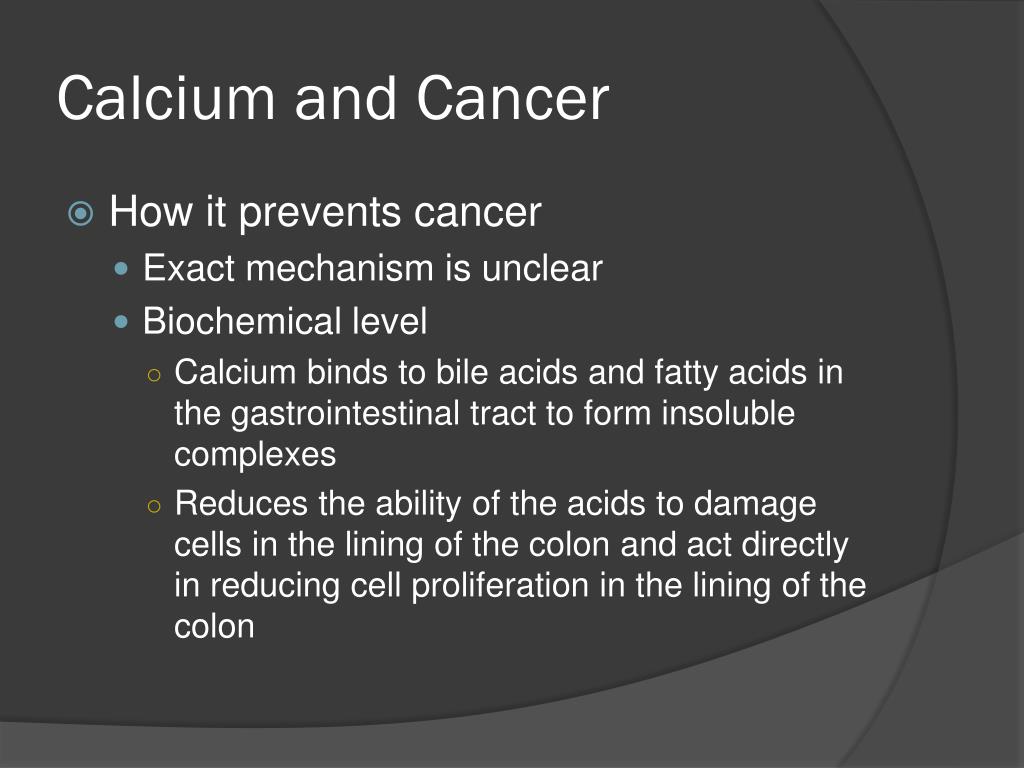 Calcium and Cancer

How it prevents cancer

Exact mechanism is unclear

Biochemical level

Calcium binds to bile acids and fatty acids in the gastrointestinal tract to form insoluble complexes

Reduces the ability of the acids to damage cells in the lining of the colon and act directly in reducing cell proliferation in the lining of the colon